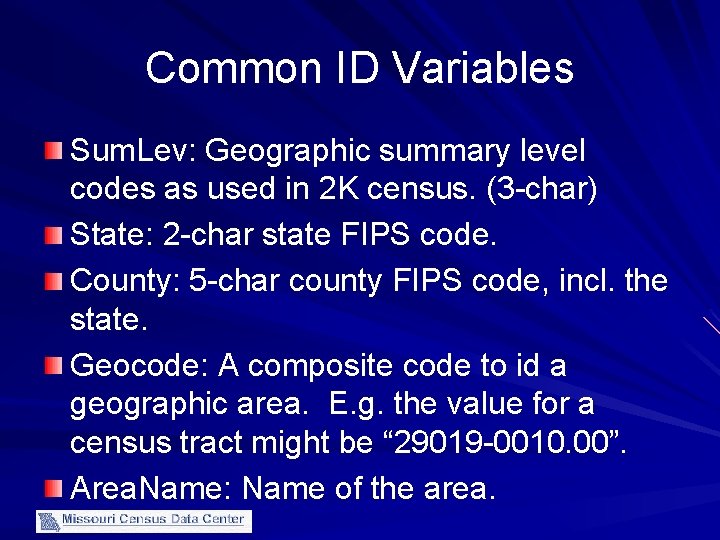 Common ID Variables

SumLev: Geographic summary level codes as used in 2K census. (3-char)

State: 2-char state FIPS code.

County: 5-char county FIPS code, incl. the state.

Geocode: A composite code to id a geographic area. E.g. the value for a census tract might be “29019-0010.00”.

AreaName: Name of the area.

Missouri Census Data Center